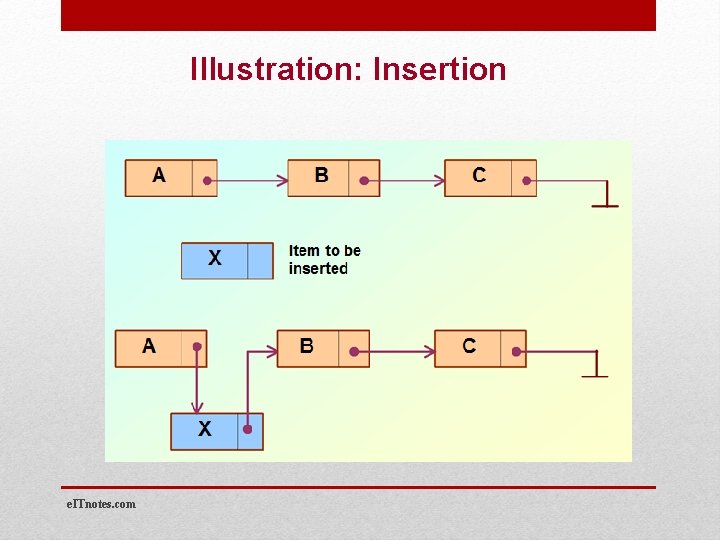 Illustration: Insertion

A

B

C

X

Item to be inserted

A

B

C

X

eITnotes.com